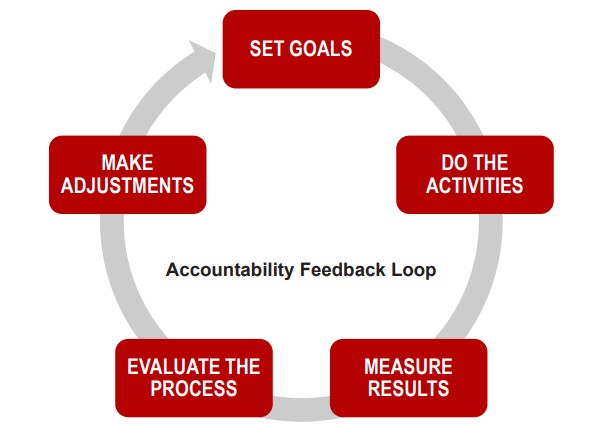 SET GOALS

DO THE ACTIVITIES

MEASURE RESULTS

EVALUATE THE PROCESS

MAKE ADJUSTMENTS

Accountability Feedback Loop